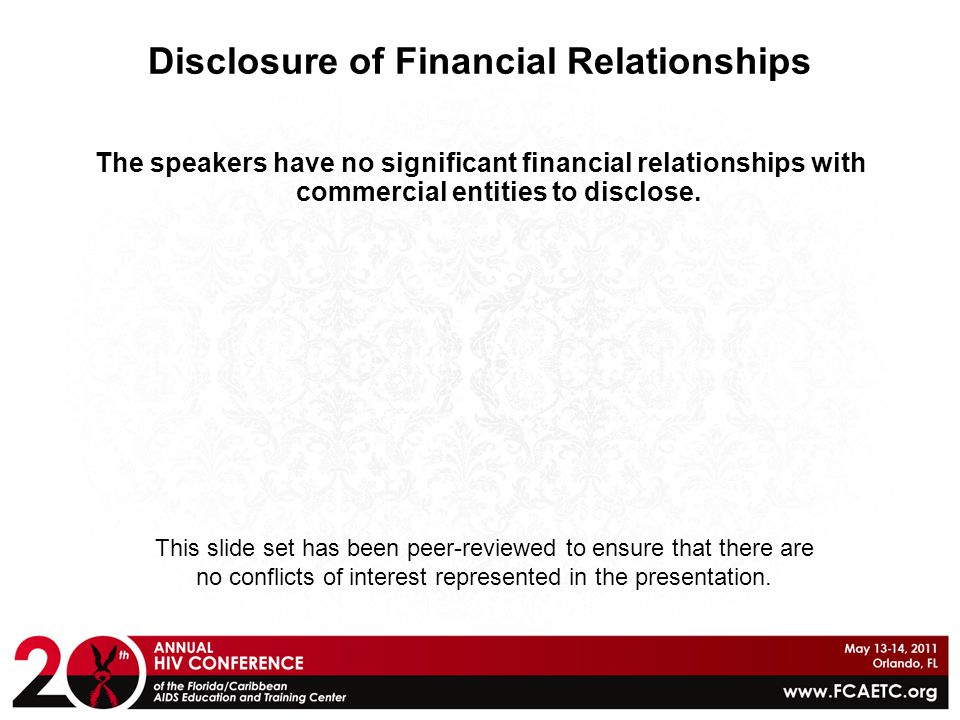 Disclosure of Financial Relationships

The speakers have no significant financial relationships with commercial entities to disclose.

This slide set has been peer-reviewed to ensure that there are no conflicts of interest represented in the presentation.

20th ANNUAL HIV CONFERENCE of the Florida/Caribbean AIDS Education and Training Center

May 13-14, 2011 Orlando, FL

www.FCAETC.org